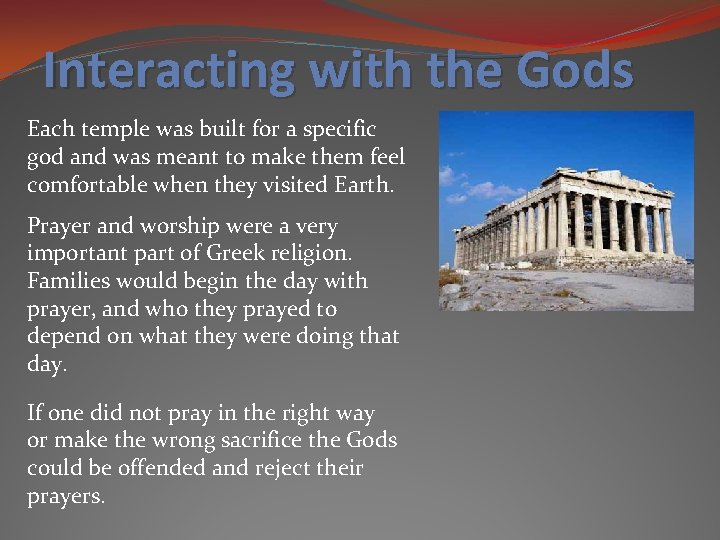 Interacting with the Gods

Each temple was built for a specific god and was meant to make them feel comfortable when they visited Earth.

Prayer and worship were a very important part of Greek religion. Families would begin the day with prayer, and who they prayed to depend on what they were doing that day.

If one did not pray in the right way or make the wrong sacrifice the Gods could be offended and reject their prayers.